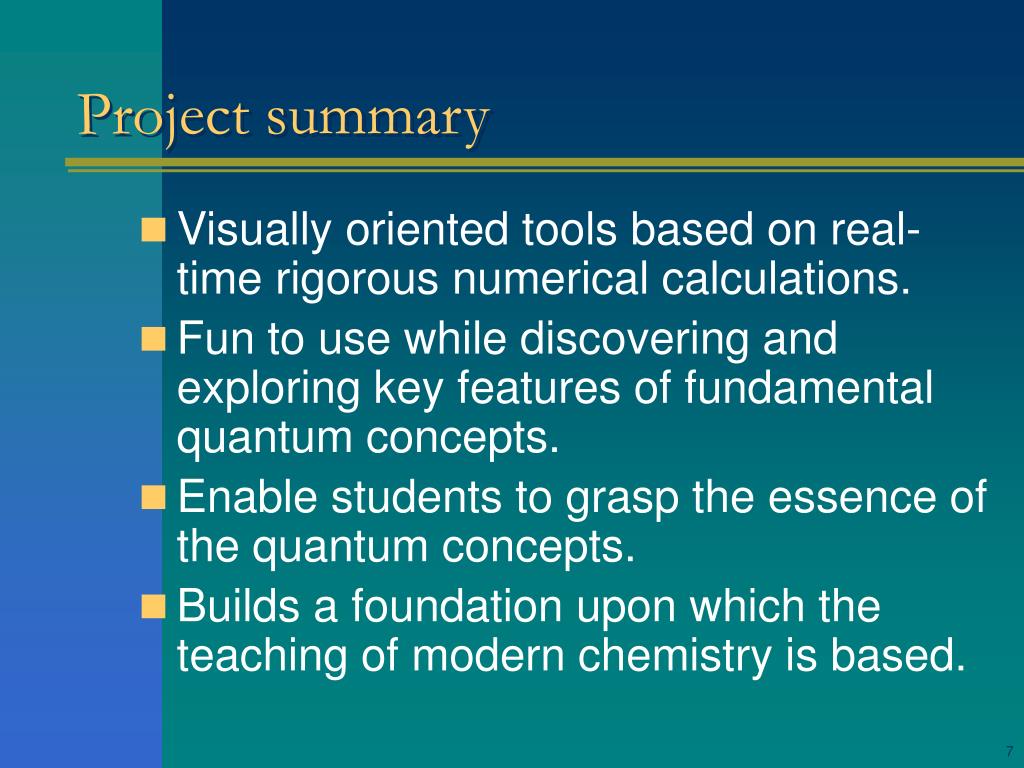 Project summary

Visually oriented tools based on real-time rigorous numerical calculations.

Fun to use while discovering and exploring key features of fundamental quantum concepts.

Enable students to grasp the essence of the quantum concepts.

Builds a foundation upon which the teaching of modern chemistry is based.

7